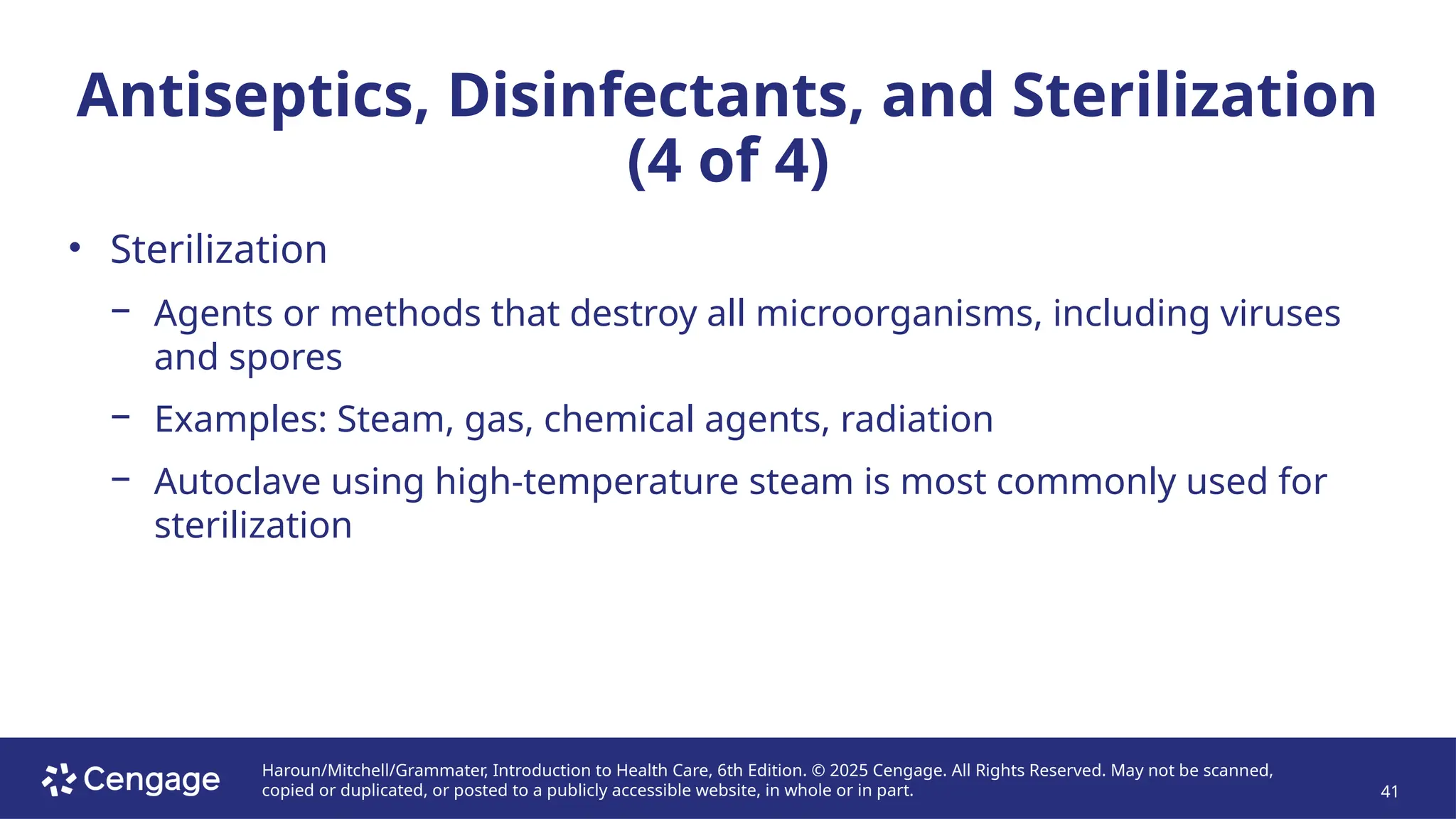 Antiseptics, Disinfectants, and Sterilization (4 of 4)

• Sterilization

– Agents or methods that destroy all microorganisms, including viruses and spores

– Examples: Steam, gas, chemical agents, radiation

– Autoclave using high-temperature steam is most commonly used for sterilization

Cengage

Haroun/Mitchell/Grammater, Introduction to Health Care, 6th Edition. © 2025 Cengage. All Rights Reserved. May not be scanned, copied or duplicated, or posted to a publicly accessible website, in whole or in part.

41